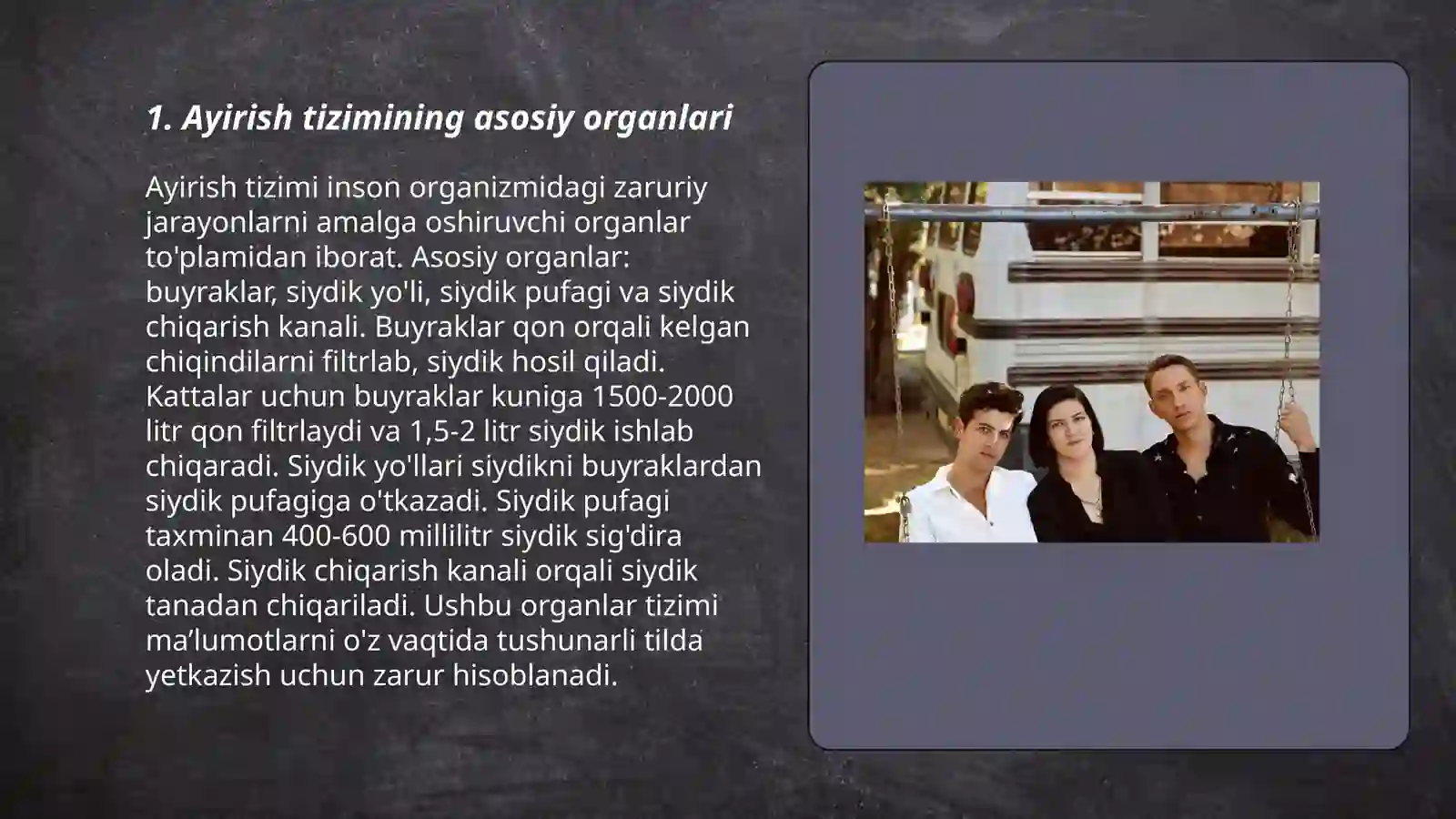 1. Ayirish tizimining asosiy organlari

Ayirish tizimi inson organizmidagi zaruriy jarayonlarni amalga oshiruvchi organlar to'plamidan iborat. Asosiy organlar: buyraklar, siydik yo'li, siydik pufagi va siydik chiqarish kanali. Buyraklar qon orqali kelgan chiqindilarni filtrlab, siydik hosil qiladi. Kattalar uchun buyraklar kuniga 1500-2000 litr qon filtrlaydi va 1,5-2 litr siydik ishlab chiqaradi. Siydik yo'llari siydikni buyraklardan siydik pufagiga o'tkazadi. Siydik pufagi taxminan 400-600 millilitr siydik sig'dira oladi. Siydik chiqarish kanali orqali siydik tanadan chiqariladi. Ushbu organlar tizimi ma’lumotlarni o'z vaqtida tushunarli tilda yetkazish uchun zarur hisoblanadi.